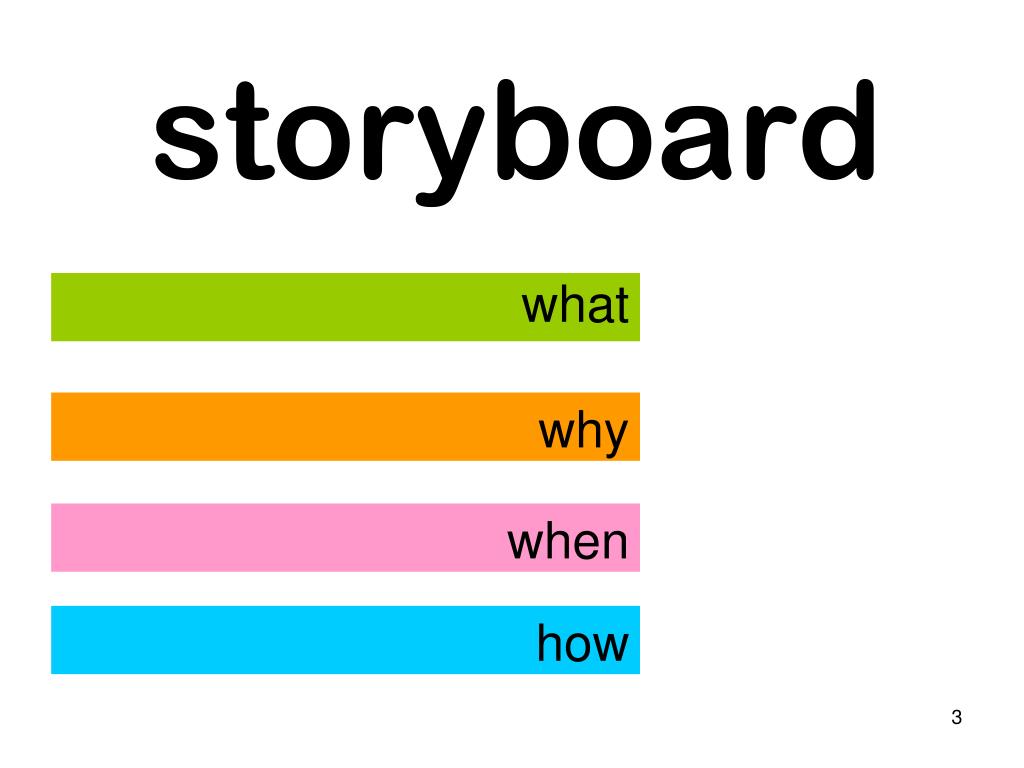 storyboard

what

why

when

how

3